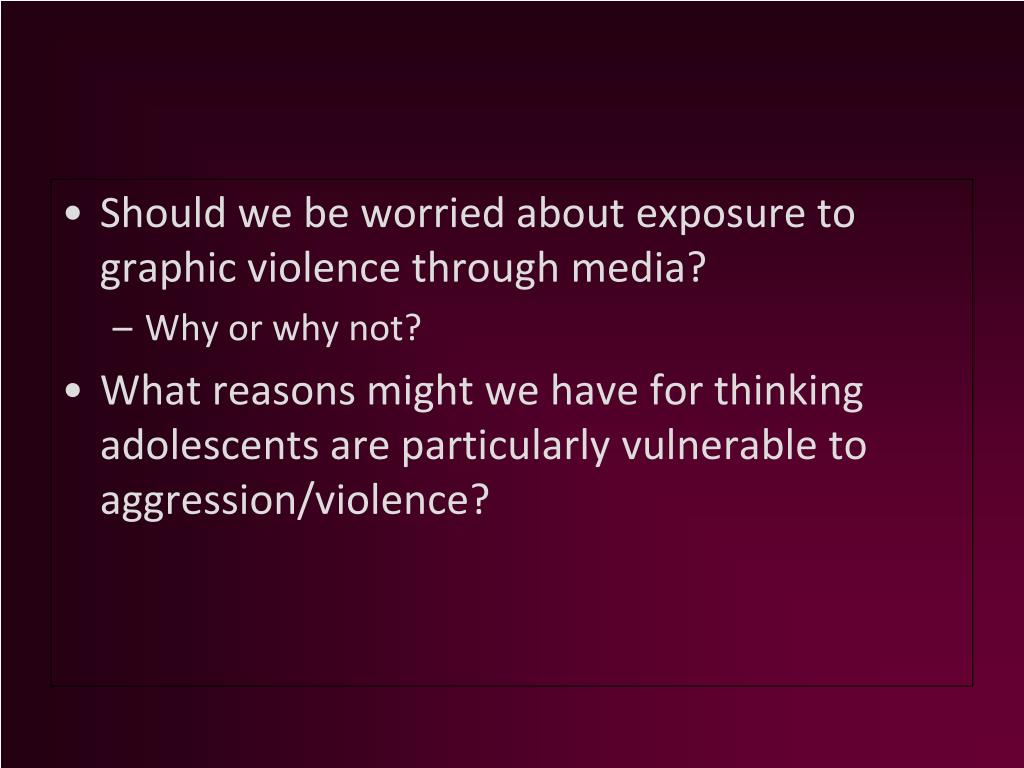 • Should we be worried about exposure to graphic violence through media?
– Why or why not?
• What reasons might we have for thinking adolescents are particularly vulnerable to aggression/violence?